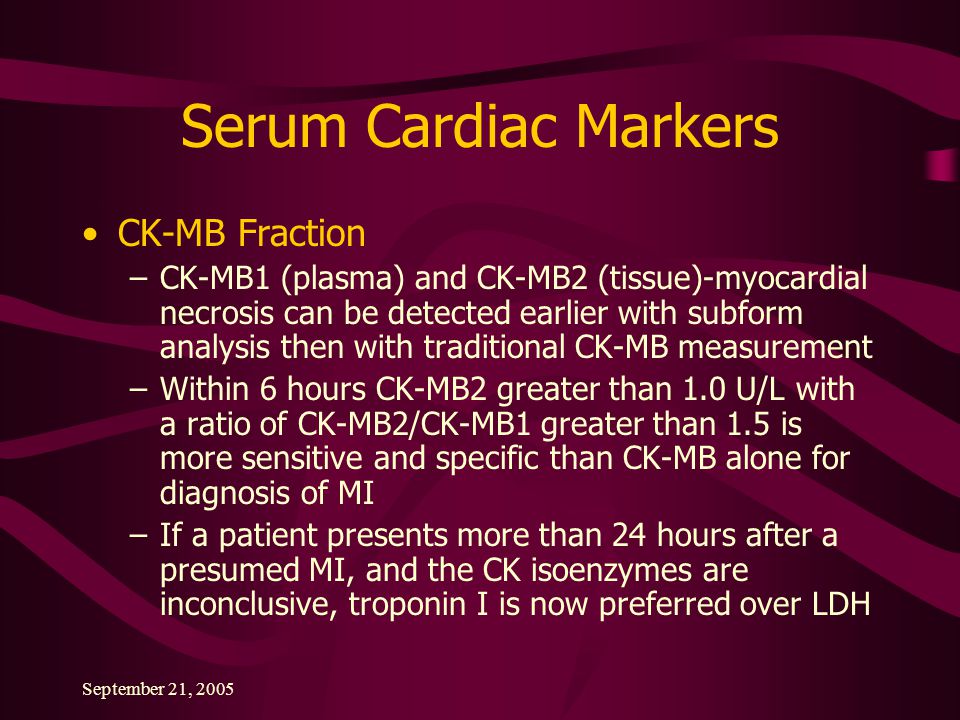 Serum Cardiac Markers

• CK-MB Fraction
– CK-MB1 (plasma) and CK-MB2 (tissue)-myocardial necrosis can be detected earlier with subform analysis then with traditional CK-MB measurement
– Within 6 hours CK-MB2 greater than 1.0 U/L with a ratio of CK-MB2/CK-MB1 greater than 1.5 is more sensitive and specific than CK-MB alone for diagnosis of MI
– If a patient presents more than 24 hours after a presumed MI, and the CK isoenzymes are inconclusive, troponin I is now preferred over LDH

September 21, 2005